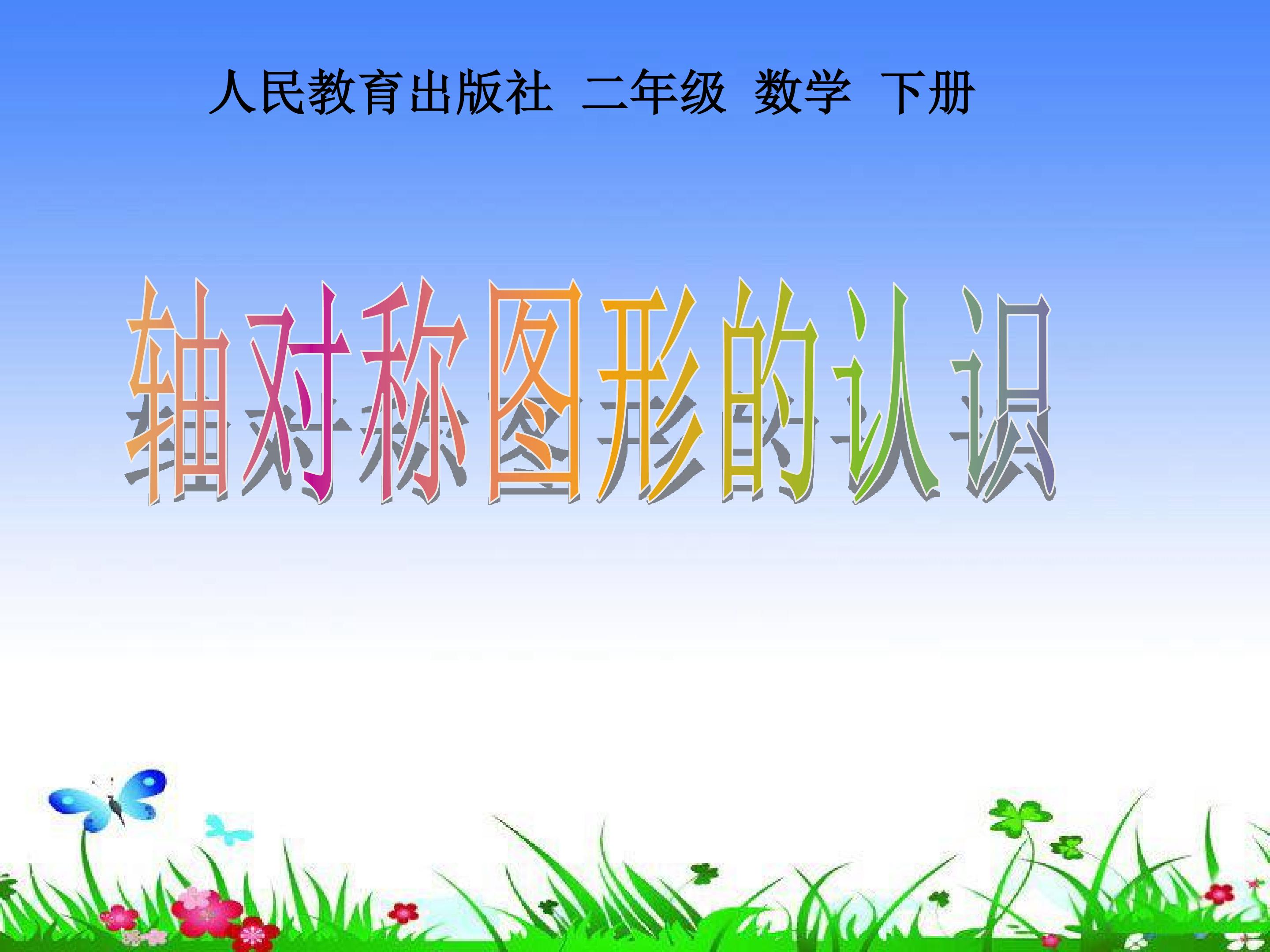 人民教育出版社 二年级 数学 下册

轴对称图形的认识